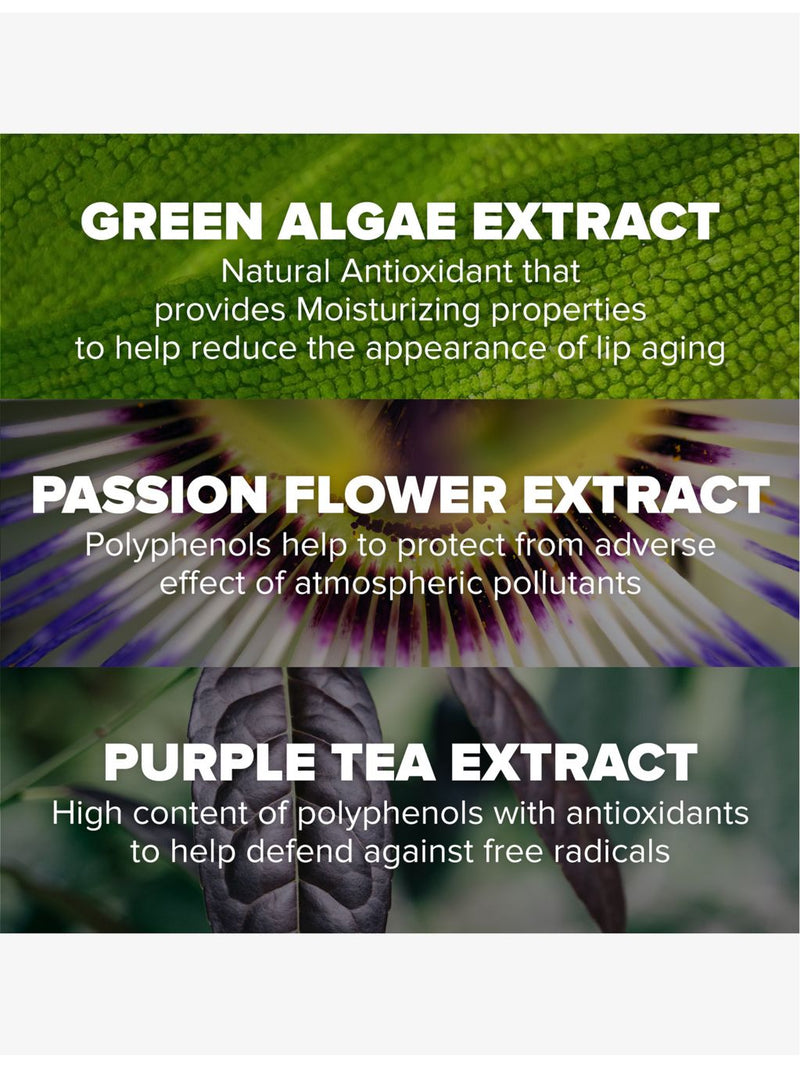 GREEN ALGAE EXTRACT
Natural Antioxidant that provides Moisturizing properties to help reduce the appearance of lip aging

PASSION FLOWER EXTRACT
Polyphenols help to protect from adverse effect of atmospheric pollutants

PURPLE TEA EXTRACT
High content of polyphenols with antioxidants to help defend against free radicals